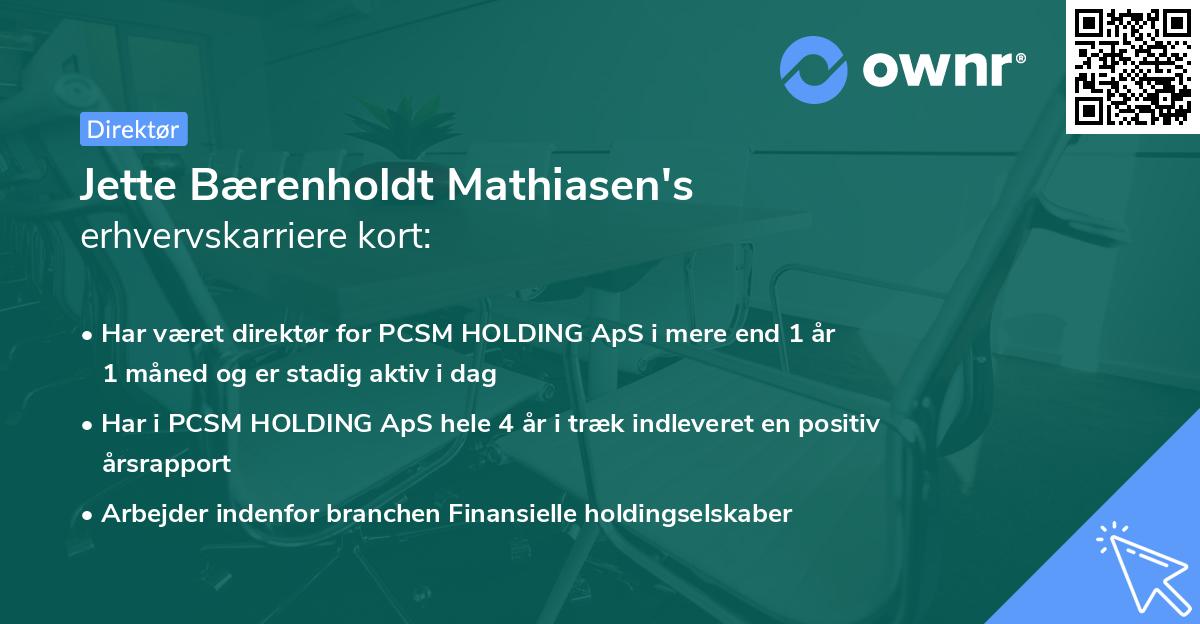 ownr®

Direktør

Jette Bærenholdt Mathiasen's
erhvervskarriere kort:

• Har været direktør for PCSM HOLDING ApS i mere end 1 år 1 måned og er stadig aktiv i dag

• Har i PCSM HOLDING ApS hele 4 år i træk indleveret en positiv årsrapport

• Arbejder indenfor branchen Finansielle holdingselskaber